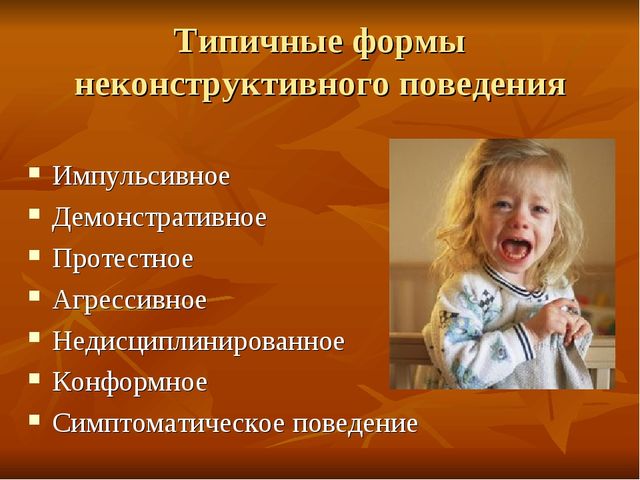 Типичные формы неконструктивного поведения

▪ Импульсивное
▪ Демонстративное
▪ Протестное
▪ Агрессивное
▪ Недисциплинированное
▪ Конформное
▪ Симптоматическое поведение